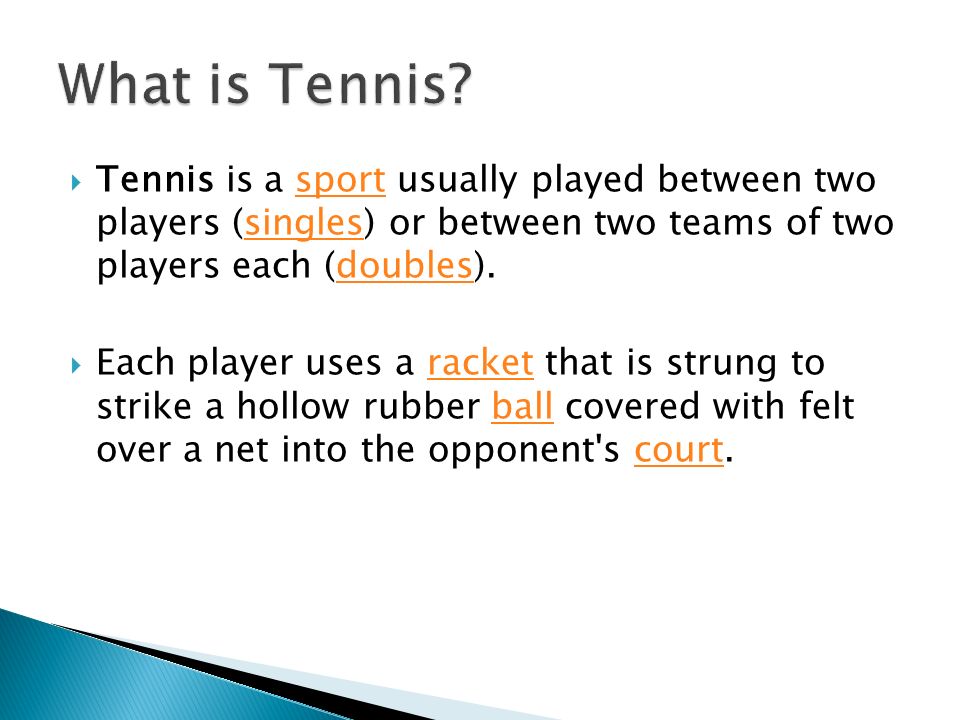 What is Tennis?

Tennis is a sport usually played between two players (singles) or between two teams of two players each (doubles).

Each player uses a racket that is strung to strike a hollow rubber ball covered with felt over a net into the opponent's court.